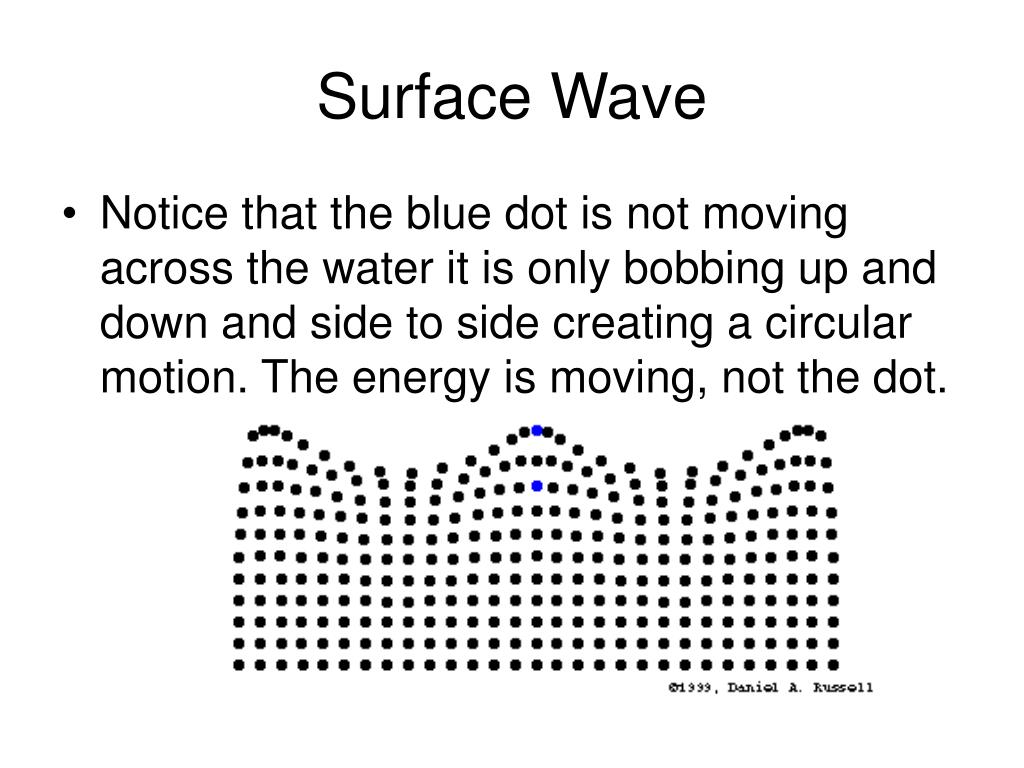 Surface Wave

• Notice that the blue dot is not moving across the water it is only bobbing up and down and side to side creating a circular motion. The energy is moving, not the dot.

©1999, Daniel A. Russell